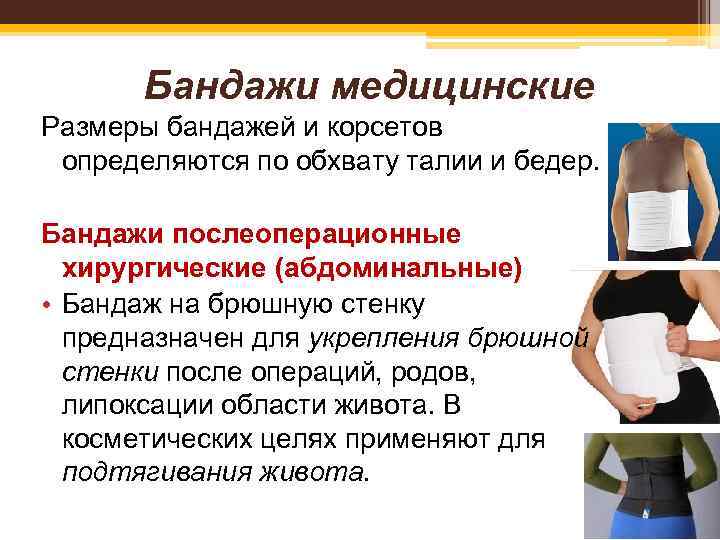 Бандажи медицинские

Размеры бандажей и корсетов определяются по обхвату талии и бедер.

Бандажи послеоперационные хирургические (абдоминальные)

• Бандаж на брюшную стенку предназначен для укрепления брюшной стенки после операций, родов, липоксации области живота. В косметических целях применяют для подтягивания живота.